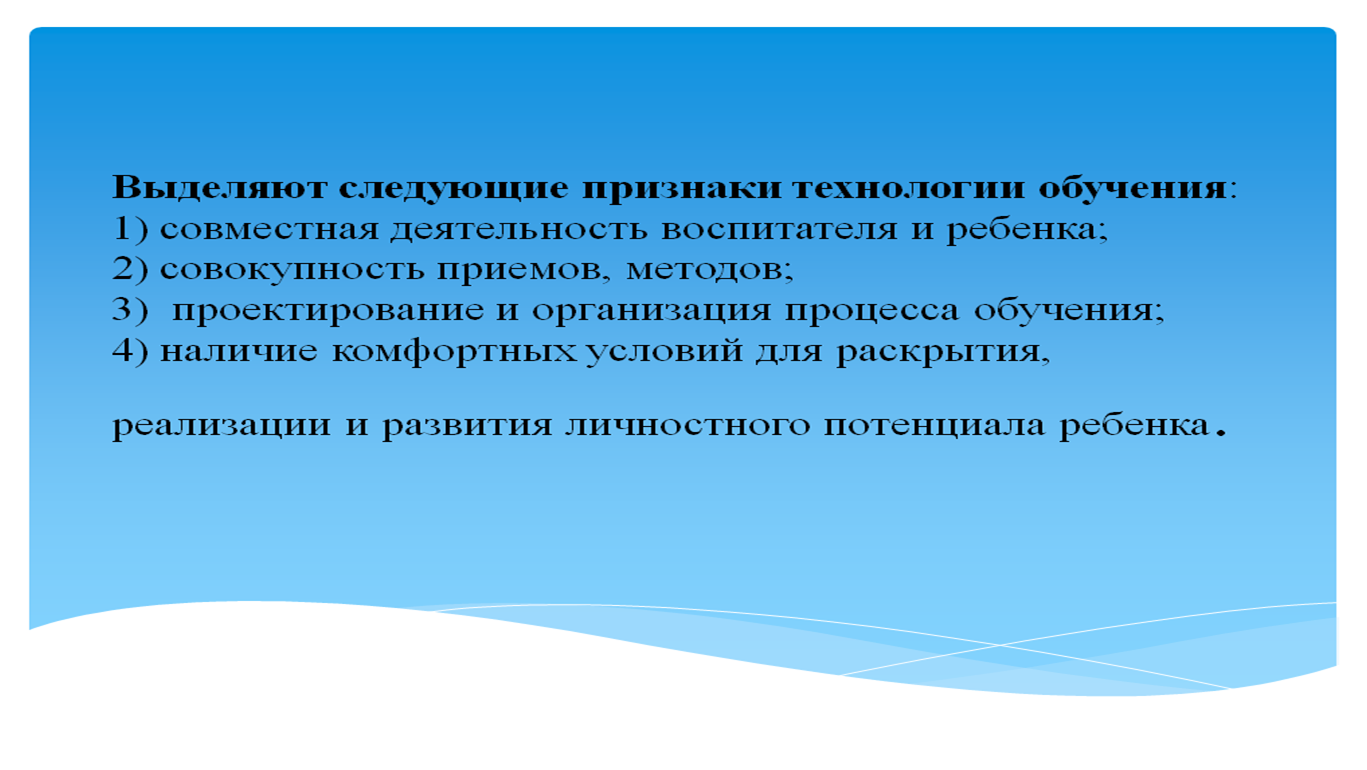 Выделяют следующие признаки технологии обучения:
1) совместная деятельность воспитателя и ребенка;
2) совокупность приемов, методов;
3) проектирование и организация процесса обучения;
4) наличие комфортных условий для раскрытия,

реализации и развития личностного потенциала ребенка.